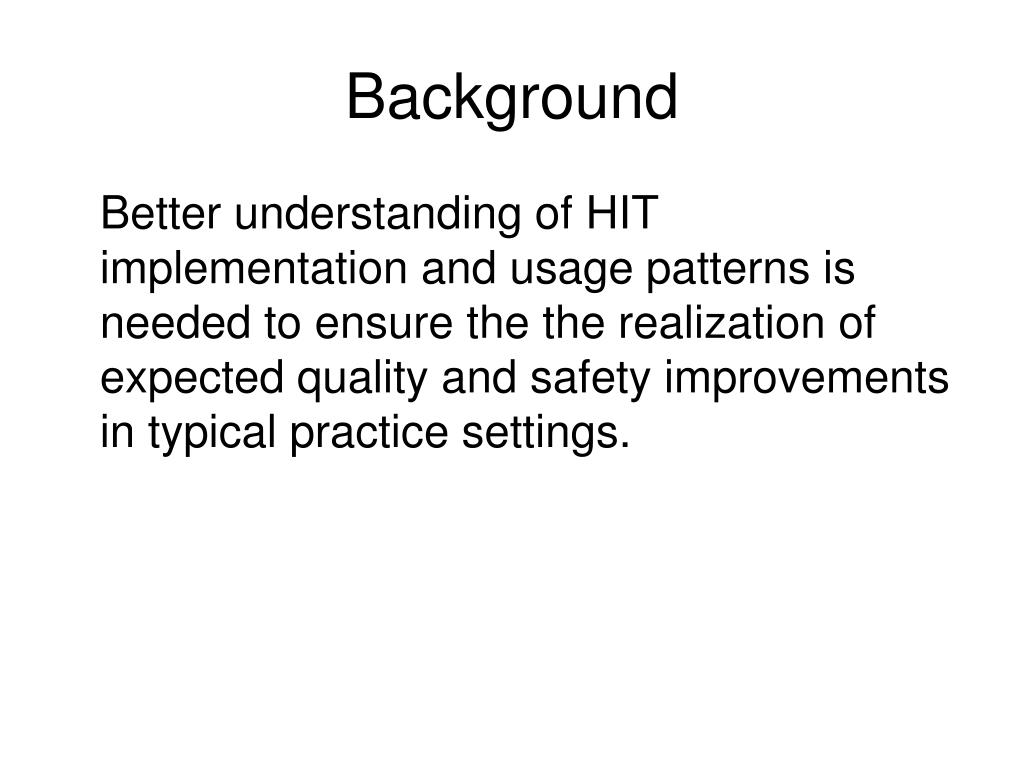 Background

Better understanding of HIT implementation and usage patterns is needed to ensure the the realization of expected quality and safety improvements in typical practice settings.